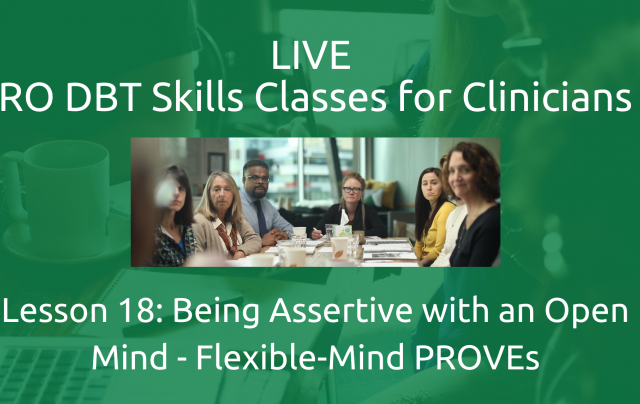 LIVE
RO DBT Skills Classes for Clinicians

Lesson 18: Being Assertive with an Open Mind - Flexible-Mind PROVEs